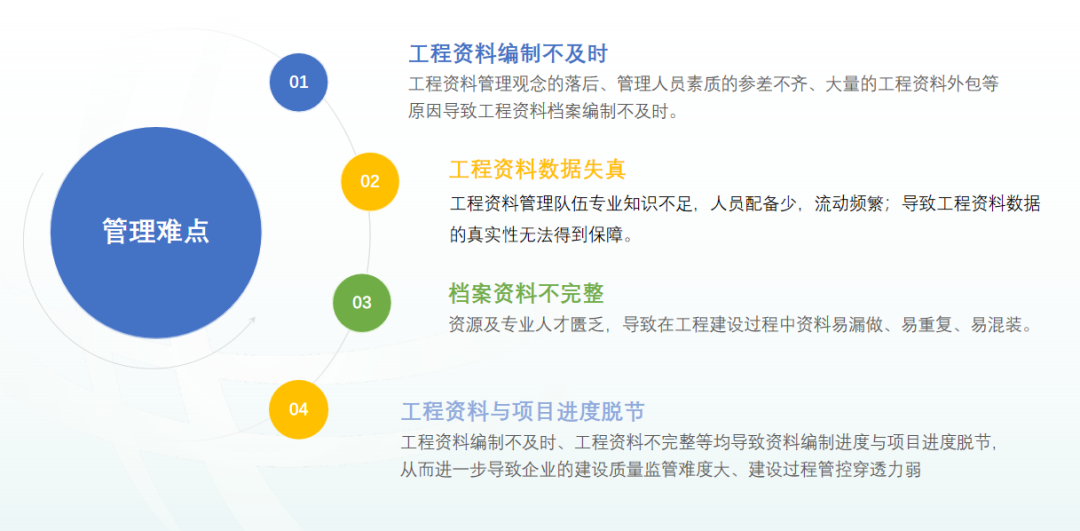 管理难点

01
工程资料编制不及时
工程资料管理观念的落后、管理人员素质的参差不齐、大量的工程资料外包等原因导致工程资料档案编制不及时。

02
工程资料数据失真
工程资料管理队伍专业知识不足，人员配备少，流动频繁；导致工程资料数据的真实性无法得到保障。

03
档案资料不完整
资源及专业人才匮乏，导致在工程建设过程中资料易漏做、易重复、易混装。

04
工程资料与项目进度脱节
工程资料编制不及时、工程资料不完整等均导致资料编制进度与项目进度脱节，从而进一步导致企业的建设质量监管难度大、建设过程管控穿透力弱